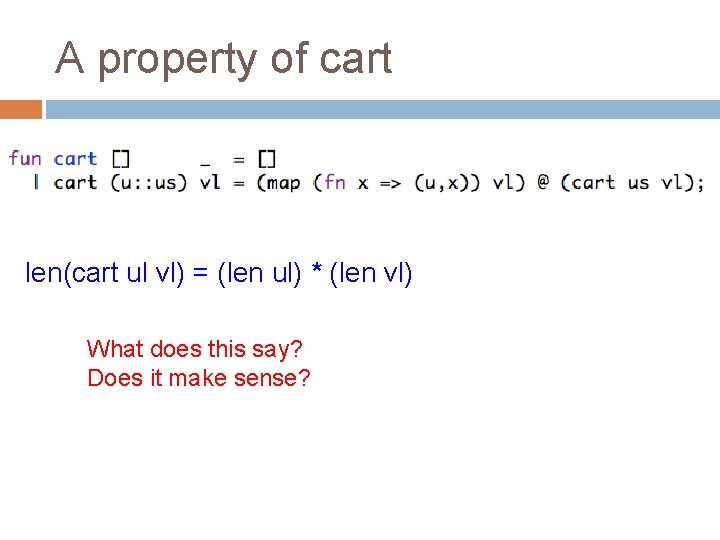 A property of cart

fun cart [] _ = []
| cart (u::us) vl = (map (fn x => (u,x)) vl) @ (cart us vl);

len(cart ul vl) = (len ul) * (len vl)

What does this say?
Does it make sense?